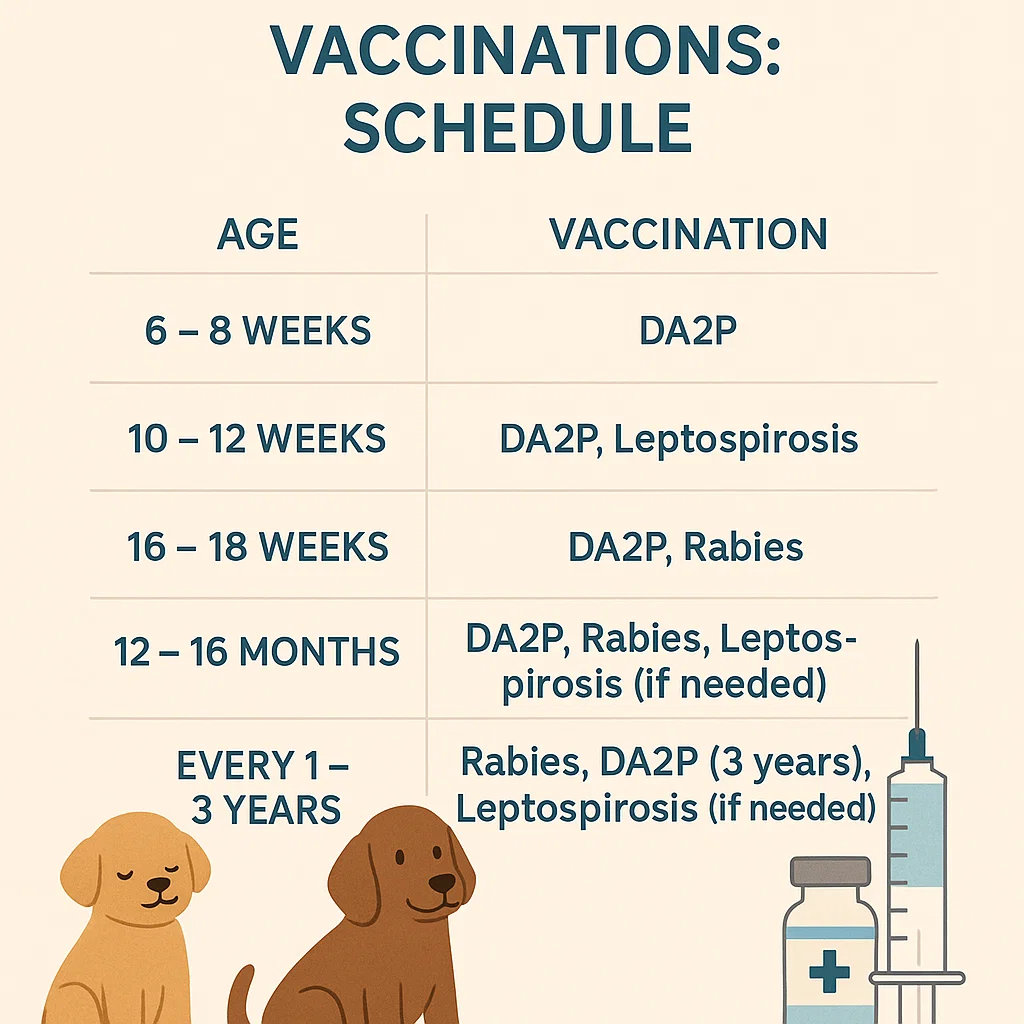 VACCINATIONS: SCHEDULE

| AGE | VACCINATION |
|---|---|
| 6 – 8 WEEKS | DA2P |
| 10 – 12 WEEKS | DA2P, Leptospirosis |
| 16 – 18 WEEKS | DA2P, Rabies |
| 12 – 16 MONTHS | DA2P, Rabies, Leptospirosis (if needed) |
| EVERY 1 – 3 YEARS | Rabies, DA2P (3 years), Leptospirosis (if needed) |